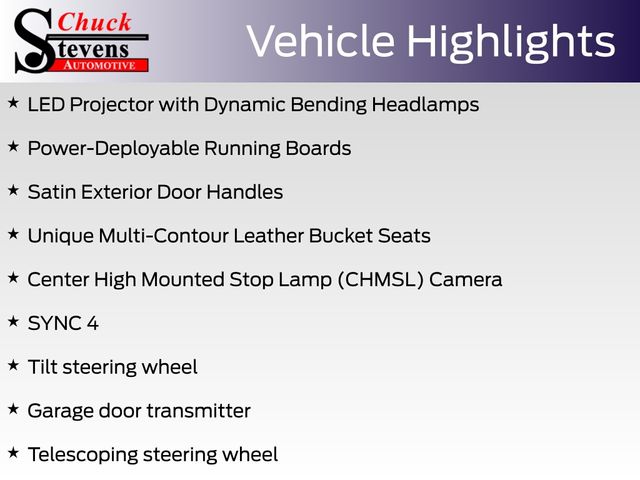 Chuck
Stevens
AUTOMOTIVE

Vehicle Highlights

★ LED Projector with Dynamic Bending Headlamps

★ Power-Deployable Running Boards

★ Satin Exterior Door Handles

★ Unique Multi-Contour Leather Bucket Seats

★ Center High Mounted Stop Lamp (CHMSL) Camera

★ SYNC 4

★ Tilt steering wheel

★ Garage door transmitter

★ Telescoping steering wheel